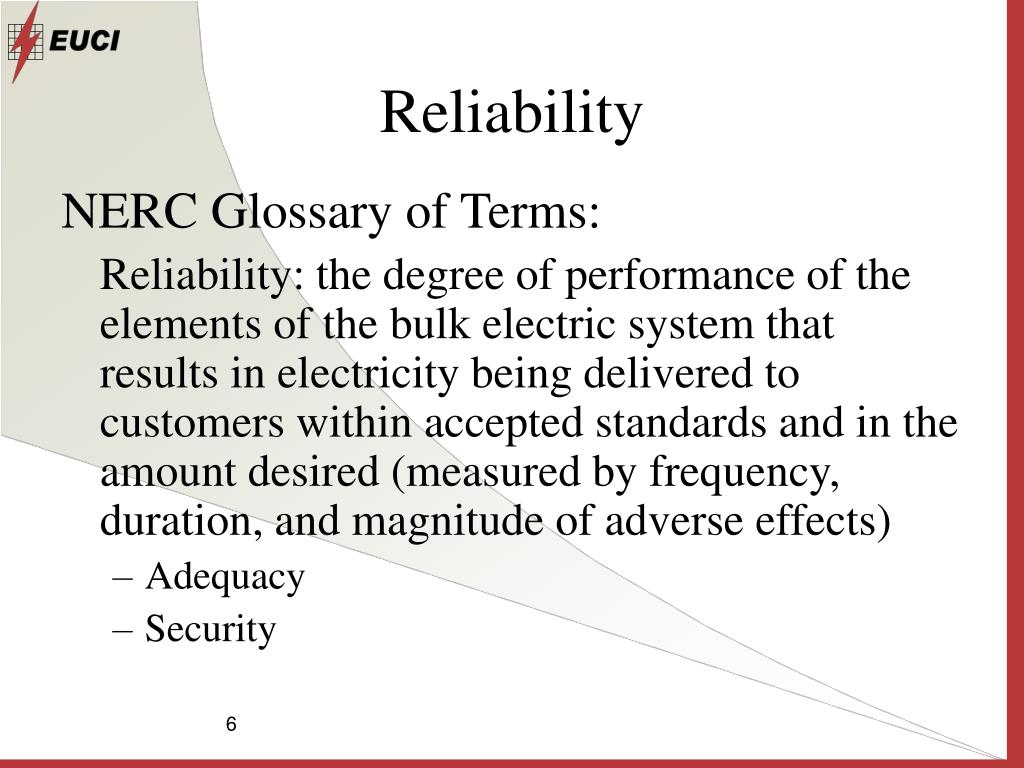 EUCI

Reliability

NERC Glossary of Terms:

Reliability: the degree of performance of the elements of the bulk electric system that results in electricity being delivered to customers within accepted standards and in the amount desired (measured by frequency, duration, and magnitude of adverse effects)

– Adequacy
– Security

6